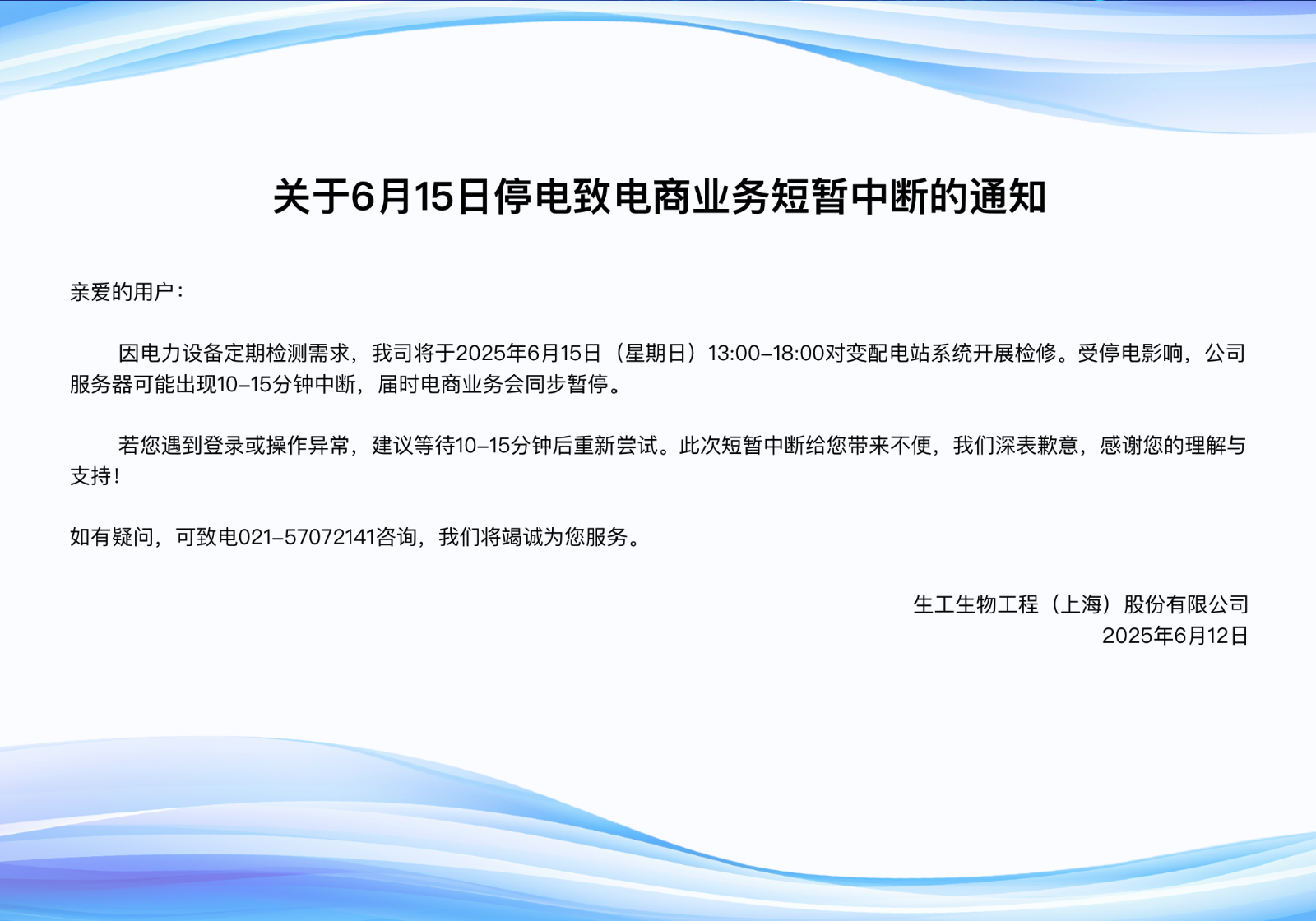 关于6月15日停电致电商业务短暂中断的通知

亲爱的用户：

因电力设备定期检测需求，我司将于2025年6月15日（星期日）13:00-18:00对变配电站系统开展检修。受停电影响，公司服务器可能出现10-15分钟中断，届时电商业务会同步暂停。

若您遇到登录或操作异常，建议等待10-15分钟后重新尝试。此次短暂中断给您带来不便，我们深表歉意，感谢您的理解与支持！

如有疑问，可致电021-57072141咨询，我们将竭诚为您服务。

生工生物工程（上海）股份有限公司
2025年6月12日